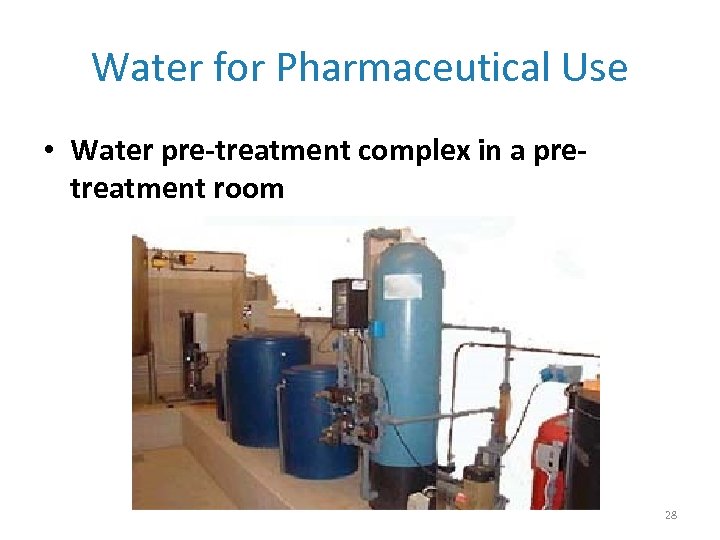 Water for Pharmaceutical Use

• Water pre-treatment complex in a pre-treatment room

28